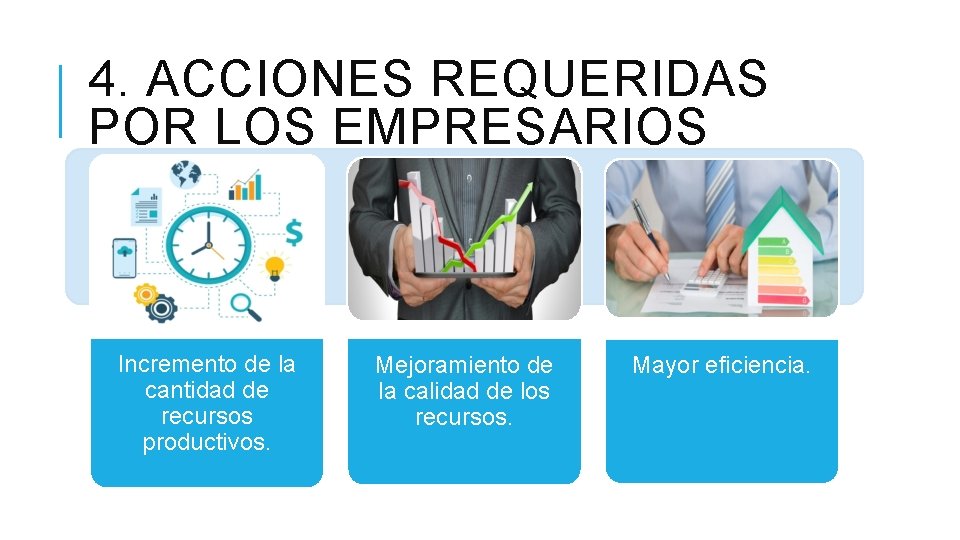 4. ACCIONES REQUERIDAS POR LOS EMPRESARIOS

Incremento de la cantidad de recursos productivos.

Mejoramiento de la calidad de los recursos.

Mayor eficiencia.